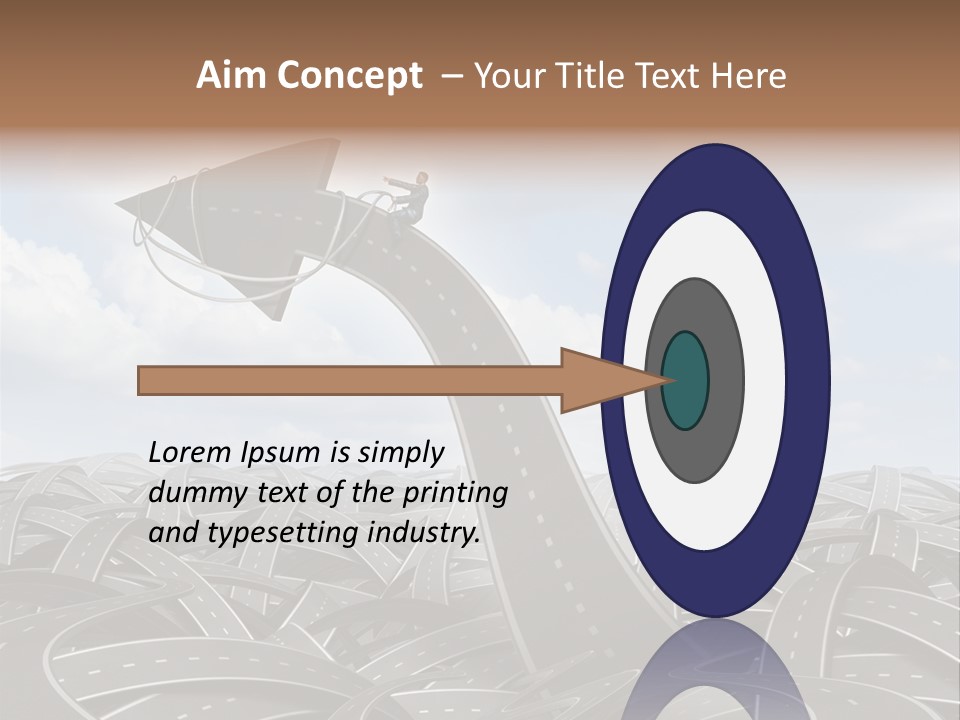 Aim Concept – Your Title Text Here

Lorem Ipsum is simply dummy text of the printing and typesetting industry.